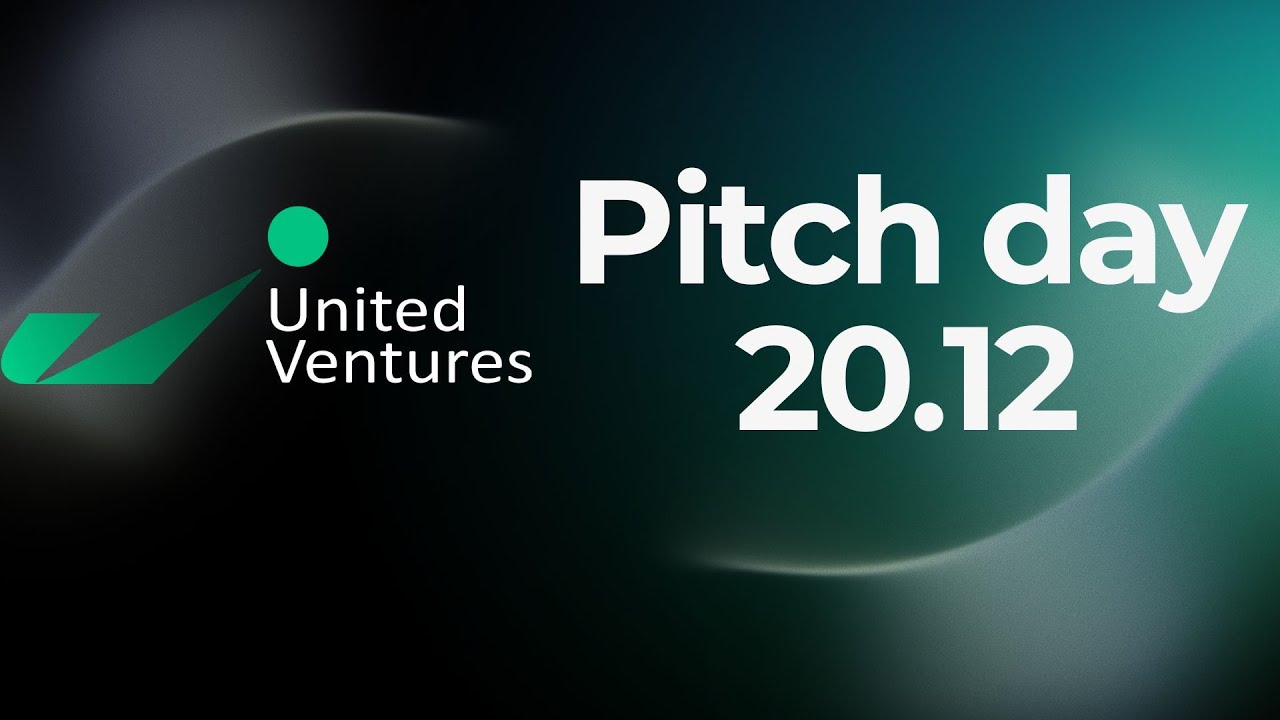 United Ventures

Pitch day 20.12